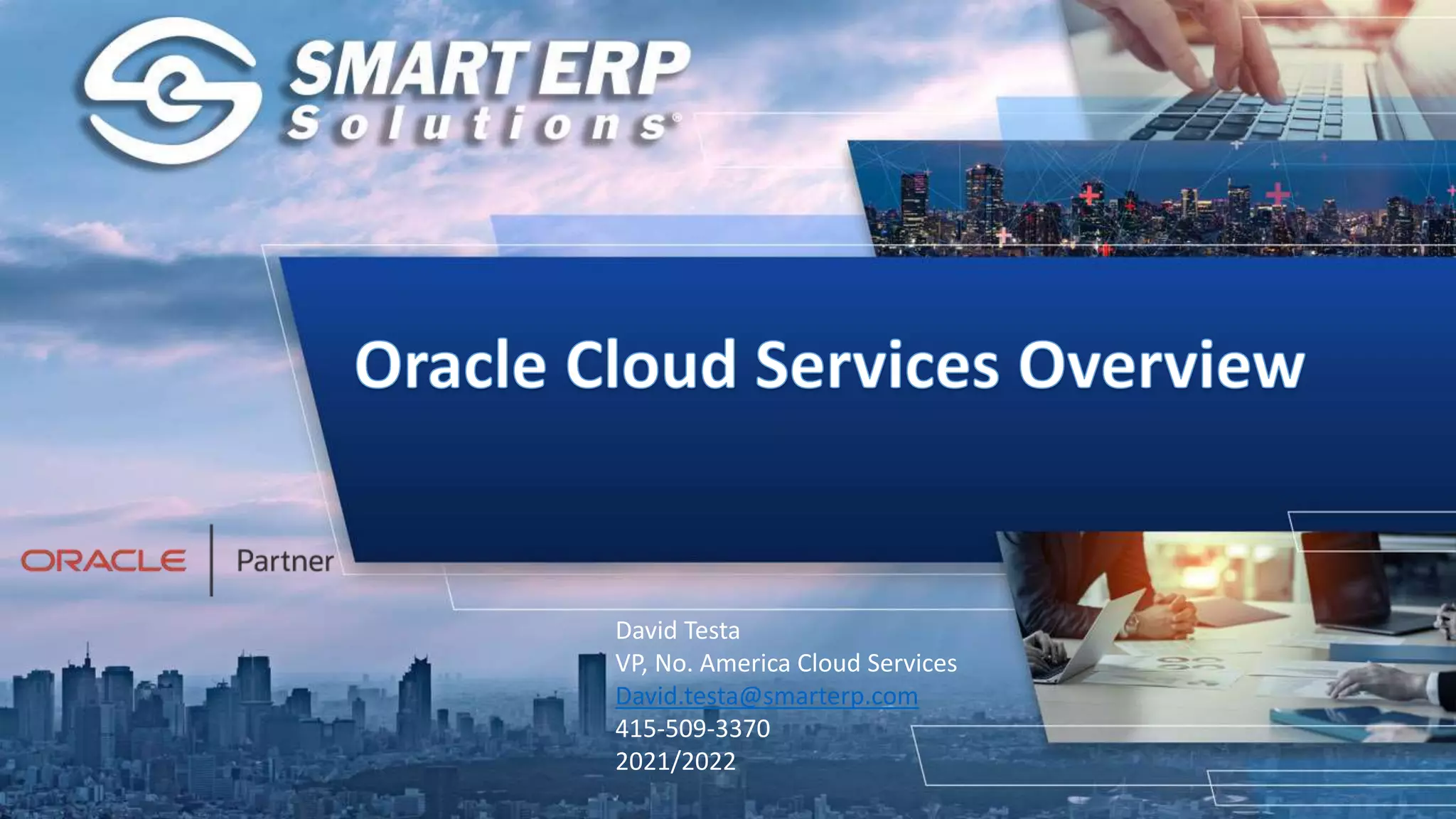 SMART ERP Solutions®

Oracle Cloud Services Overview

ORACLE | Partner

David Testa
VP, No. America Cloud Services
David.testa@smarterp.com
415-509-3370
2021/2022